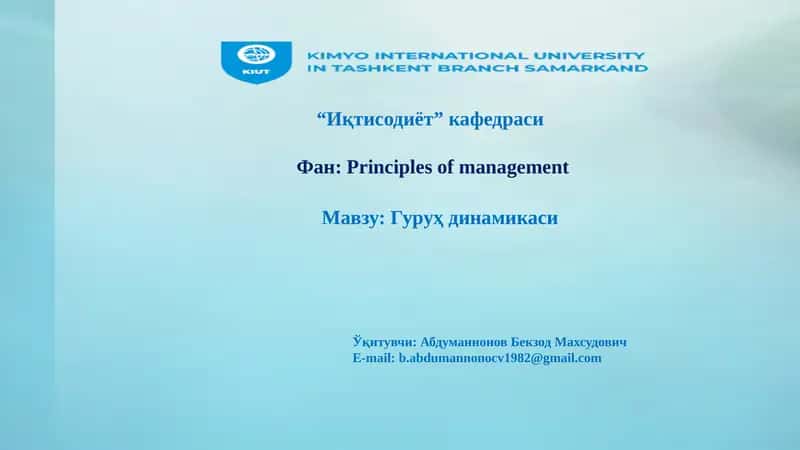 KIUT

KIMYO INTERNATIONAL UNIVERSITY IN TASHKENT BRANCH SAMARKAND

“Иқтисодиёт” кафедраси

Фан: Principles of management

Мавзу: Гуруҳ динамикаси

Ўқитувчи: Абдуманнонов Бекзод Махсудович
E-mail: b.abdumannonocv1982@gmail.com